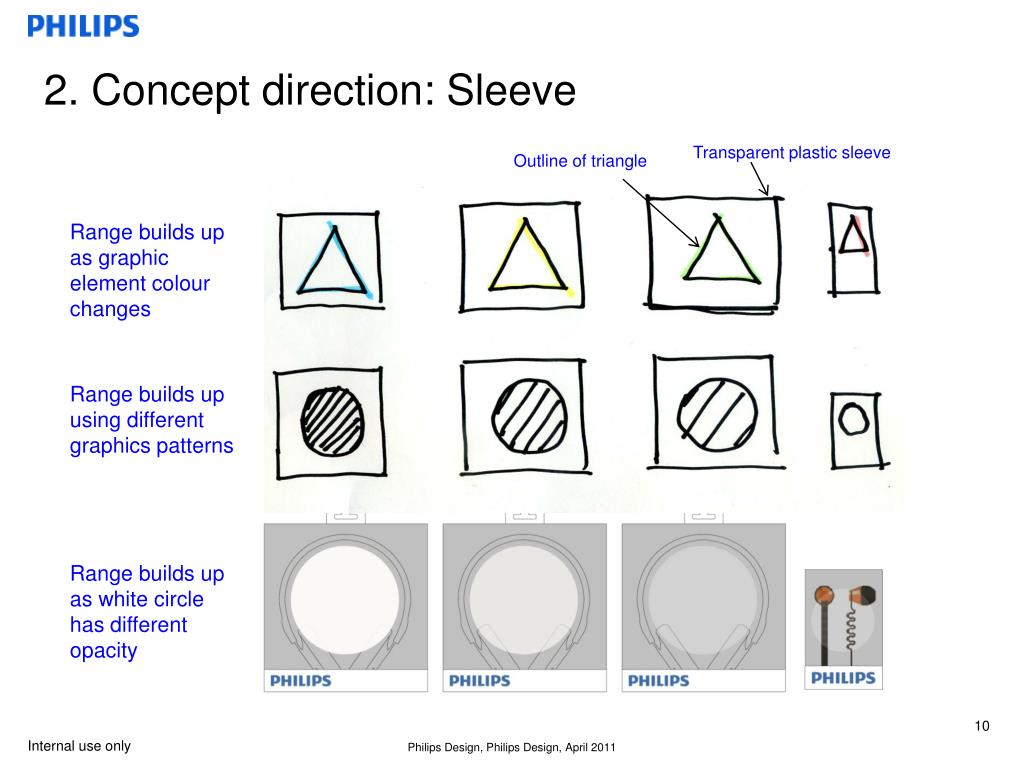 PHILIPS

2. Concept direction: Sleeve

Outline of triangle

Transparent plastic sleeve

Range builds up as graphic element colour changes

Range builds up using different graphics patterns

Range builds up as white circle has different opacity

PHILIPS

PHILIPS

PHILIPS

PHILIPS

10

Internal use only

Philips Design, Philips Design, April 2011